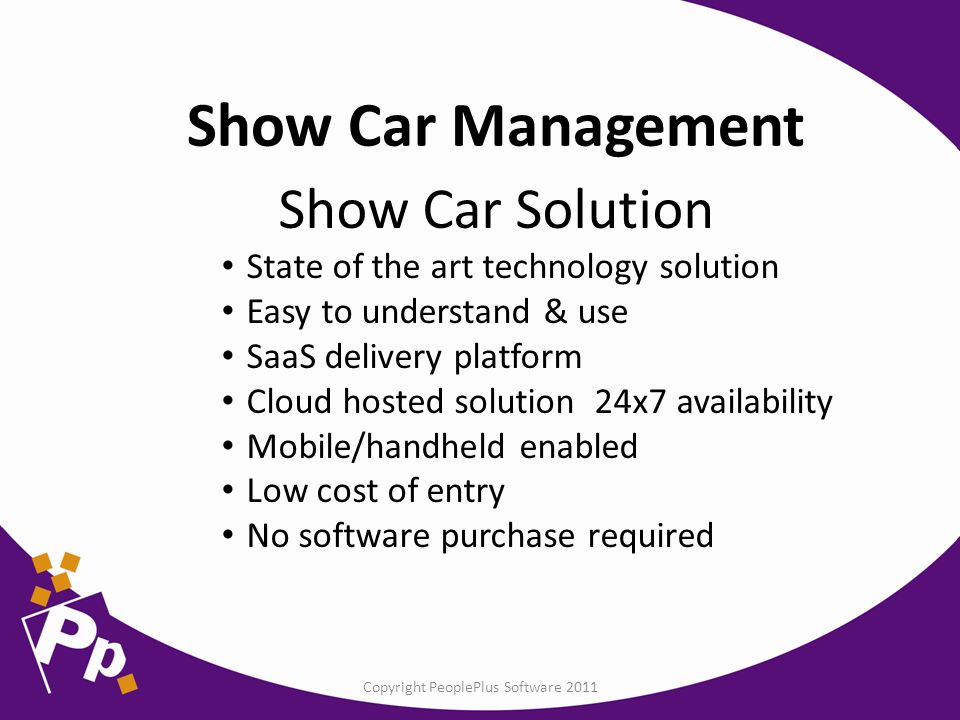 Show Car Management

Show Car Solution

• State of the art technology solution
• Easy to understand & use
• SaaS delivery platform
• Cloud hosted solution 24x7 availability
• Mobile/handheld enabled
• Low cost of entry
• No software purchase required

Pp

Copyright PeoplePlus Software 2011